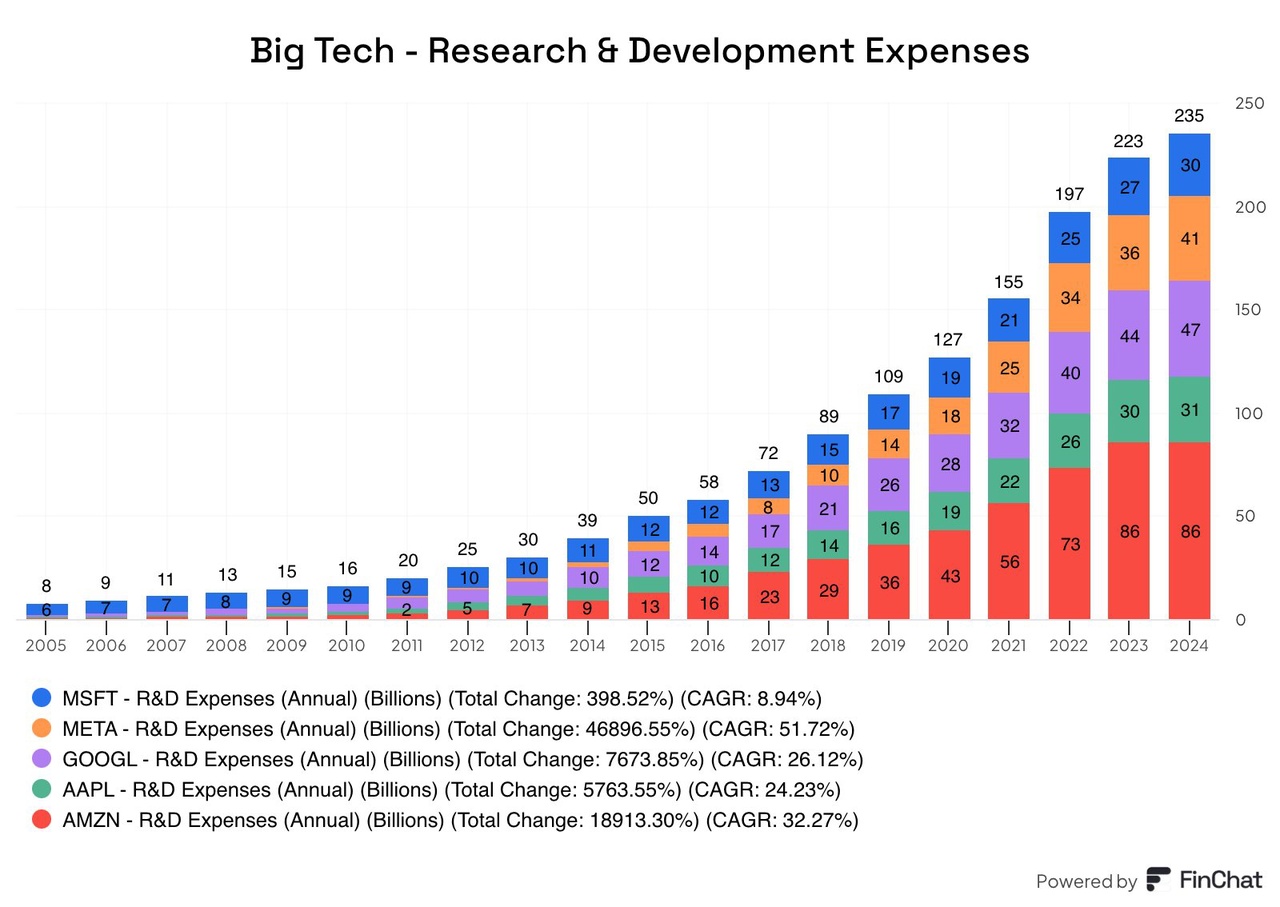 Big Tech - Research & Development Expenses

250
200
150
100
50
0

8
6
9
7
11
7
13
8
15
9
16
9
20
9
2
25
10
5
30
10
7
39
11
10
9
50
12
12
13
58
12
14
10
16
72
13
8
17
12
23
89
15
10
21
14
29
109
17
14
26
16
36
127
19
18
28
19
43
155
21
25
32
22
56
197
25
34
40
26
73
223
27
36
44
30
86
235
30
41
47
31
86

2005 2006 2007 2008 2009 2010 2011 2012 2013 2014 2015 2016 2017 2018 2019 2020 2021 2022 2023 2024

MSFT - R&D Expenses (Annual) (Billions) (Total Change: 398.52%) (CAGR: 8.94%)
META - R&D Expenses (Annual) (Billions) (Total Change: 46896.55%) (CAGR: 51.72%)
GOOGL - R&D Expenses (Annual) (Billions) (Total Change: 7673.85%) (CAGR: 26.12%)
AAPL - R&D Expenses (Annual) (Billions) (Total Change: 5763.55%) (CAGR: 24.23%)
AMZN - R&D Expenses (Annual) (Billions) (Total Change: 18913.30%) (CAGR: 32.27%)

Powered by FinChat